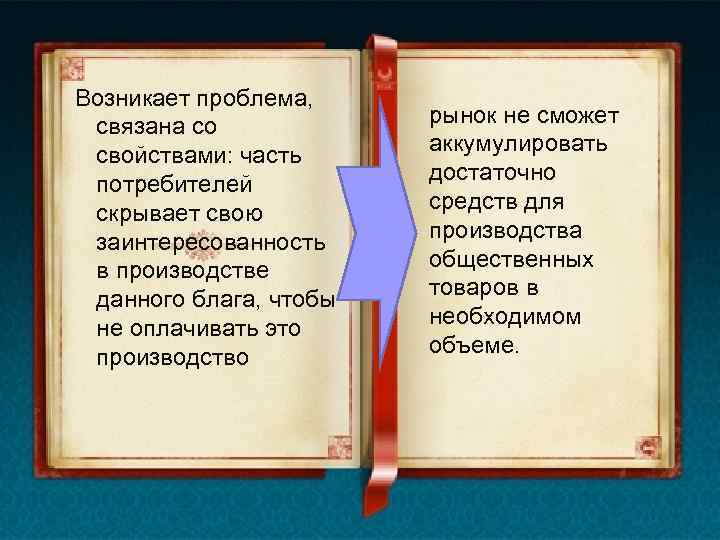 Возникает проблема, связана со свойствами: часть потребителей скрывает свою заинтересованность в производстве данного блага, чтобы не оплачивать это производство

рынок не сможет аккумулировать достаточно средств для производства общественных товаров в необходимом объеме.